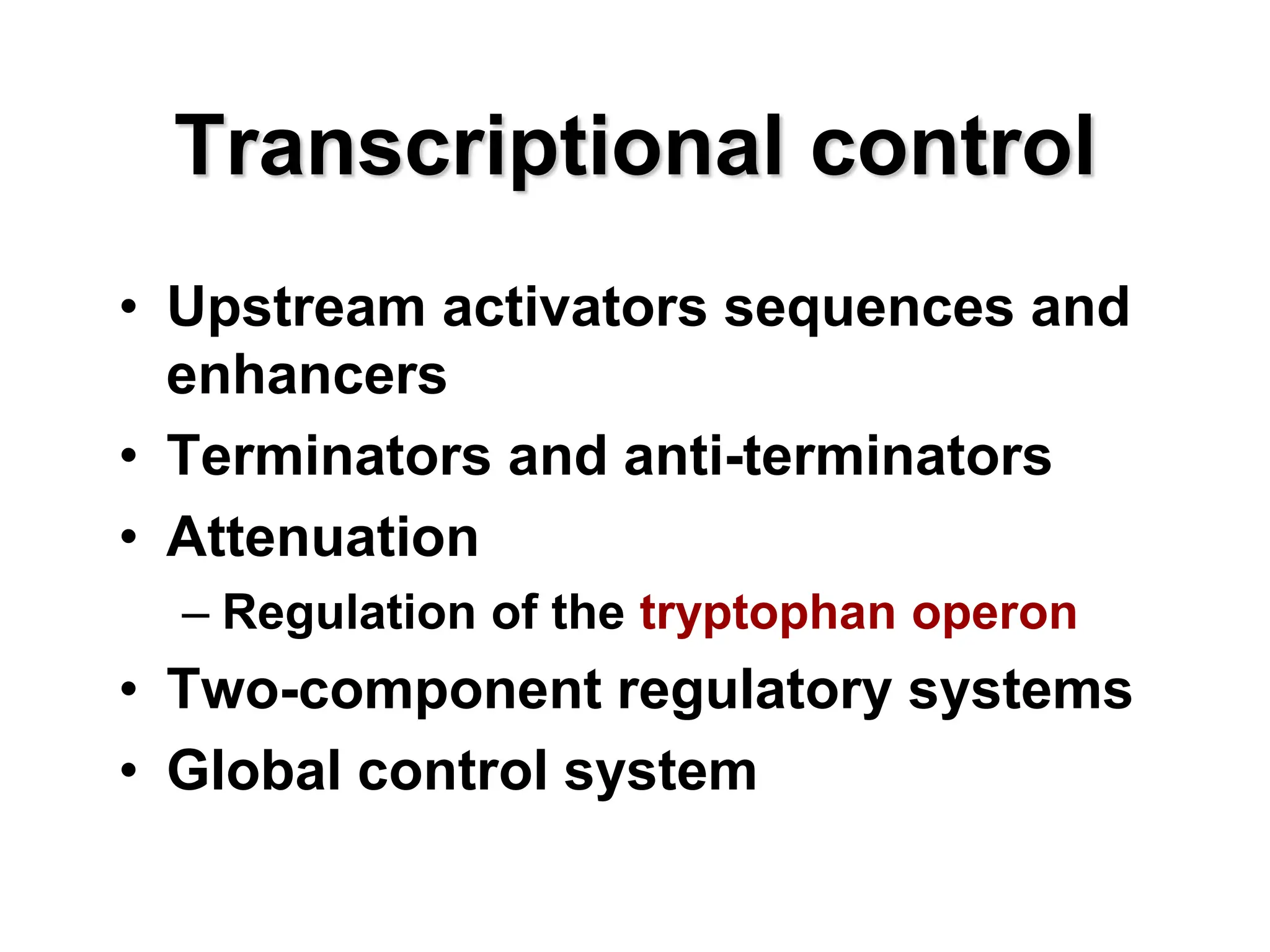 Transcriptional control

• Upstream activators sequences and enhancers
• Terminators and anti-terminators
• Attenuation
  – Regulation of the tryptophan operon
• Two-component regulatory systems
• Global control system